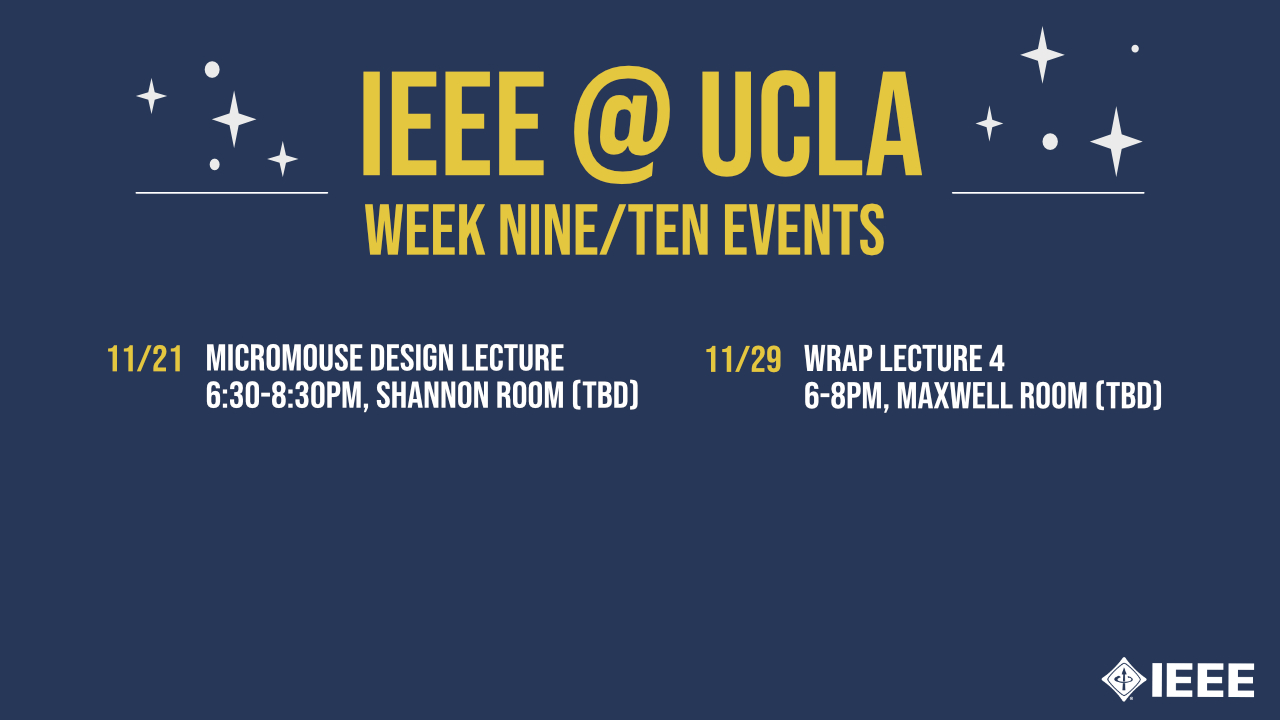 IEEE @ UCLA
WEEK NINE/TEN EVENTS

11/21 MICROMOUSE DESIGN LECTURE
6:30-8:30PM, SHANNON ROOM (TBD)

11/29 WRAP LECTURE 4
6-8PM, MAXWELL ROOM (TBD)

IEEE